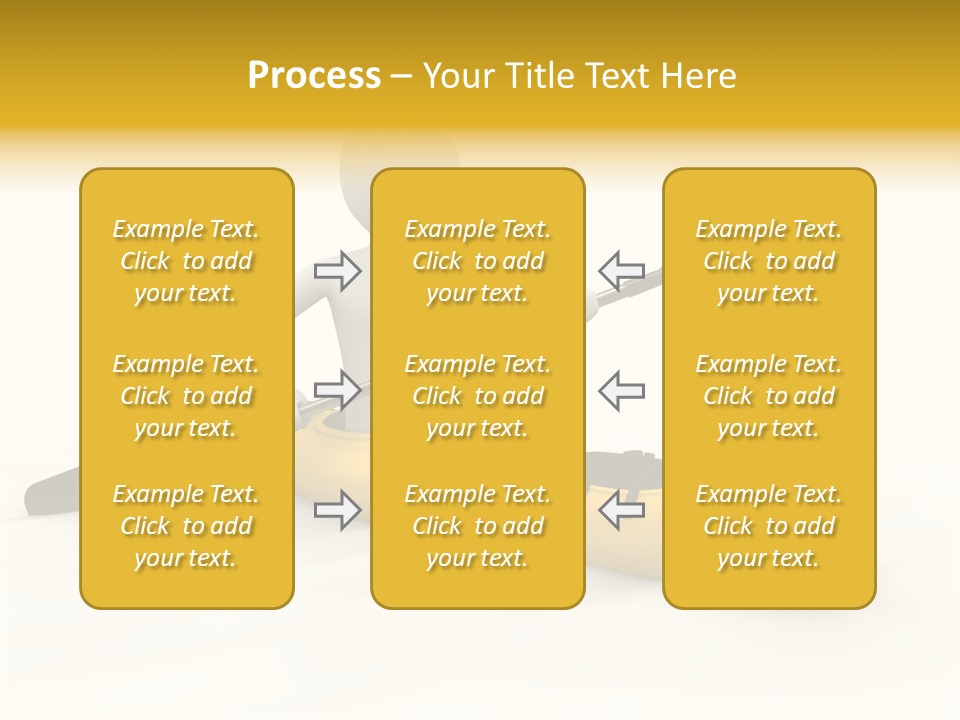 Process – Your Title Text Here

Example Text. Click to add your text.

Example Text. Click to add your text.

Example Text. Click to add your text.

Example Text. Click to add your text.

Example Text. Click to add your text.

Example Text. Click to add your text.

Example Text. Click to add your text.

Example Text. Click to add your text.

Example Text. Click to add your text.